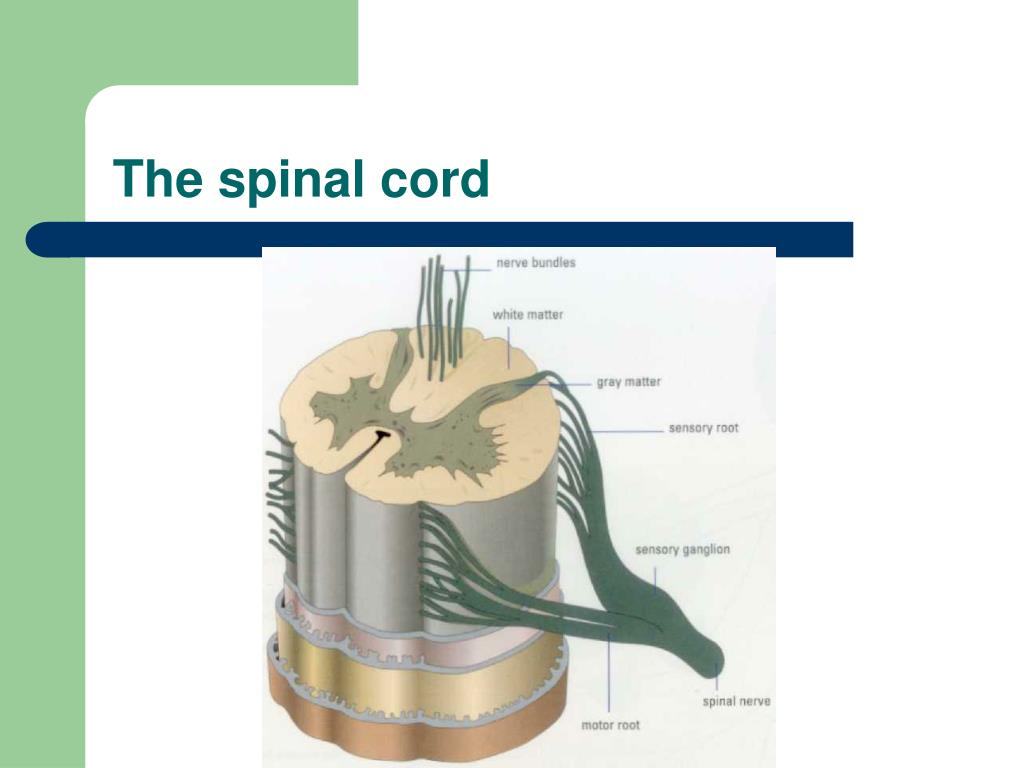 The spinal cord

nerve bundles
white matter
gray matter
sensory root
sensory ganglion
spinal nerve
motor root